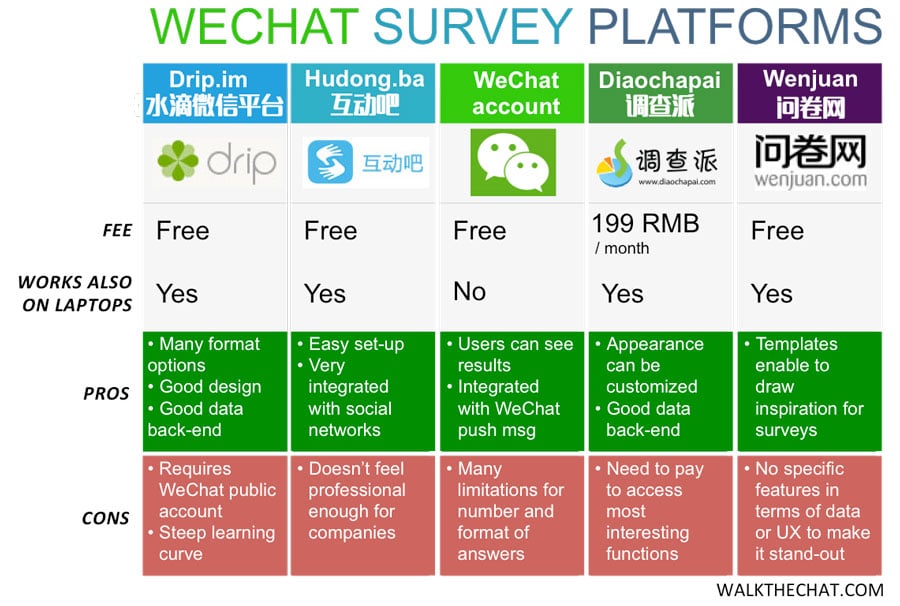 WECHAT SURVEY PLATFORMS

| | Drip.im 水滴微信平台 | Hudong.ba 互动吧 | WeChat account | Diaochapai 调查派 | Wenjuan 问卷网 |
|---|---|---|---|---|---|
| | drip | 互动吧 | | 调查派 www.diaochapai.com | 问卷网 wenjuan.com |
| FEE | Free | Free | Free | 199 RMB / month | Free |
| WORKS ALSO ON LAPTOPS | Yes | Yes | No | Yes | Yes |
| PROS | • Many format options • Good design • Good data back-end | • Easy set-up • Very integrated with social networks | • Users can see results • Integrated with WeChat push msg | • Appearance can be customized • Good data back-end | • Templates enable to draw inspiration for surveys |
| CONS | • Requires WeChat public account • Steep learning curve | • Doesn't feel professional enough for companies | • Many limitations for number and format of answers | • Need to pay to access most interesting functions | • No specific features in terms of data or UX to make it stand-out |

WALKTHECHAT.COM